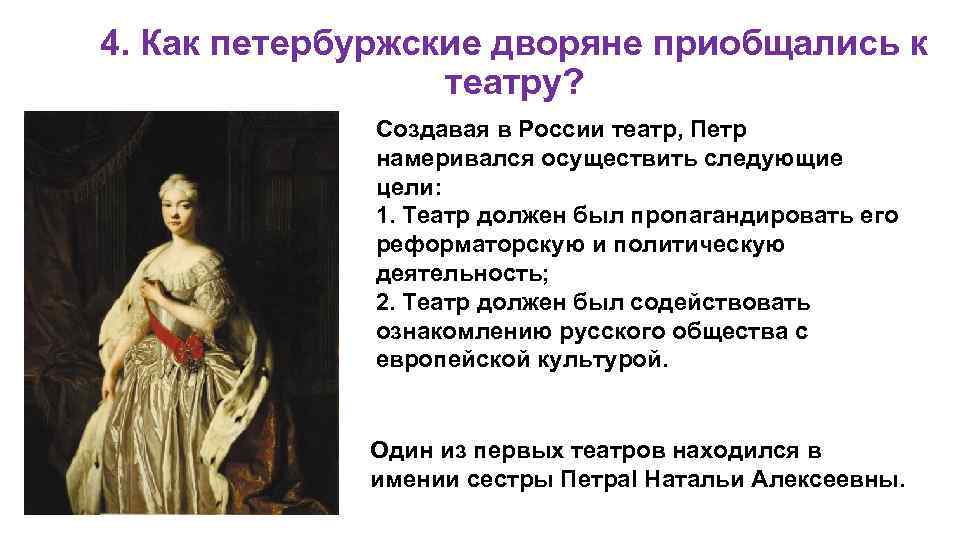 4. Как петербуржские дворяне приобщались к театру?

Создавая в России театр, Петр намеривался осуществить следующие цели:
1. Театр должен был пропагандировать его реформаторскую и политическую деятельность;
2. Театр должен был содействовать ознакомлению русского общества с европейской культурой.

Один из первых театров находился в имении сестры ПетраI Натальи Алексеевны.